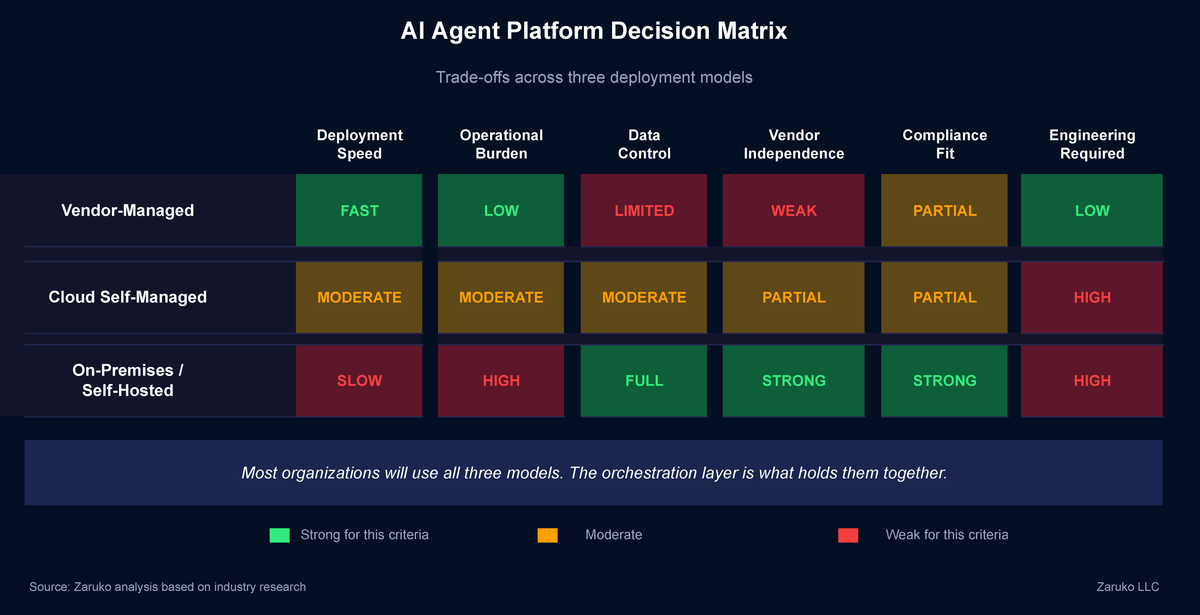 AI Agent Platform Decision Matrix

Trade-offs across three deployment models

| | Deployment Speed | Operational Burden | Data Control | Vendor Independence | Compliance Fit | Engineering Required |
|---|---|---|---|---|---|---|
| Vendor-Managed | FAST | LOW | LIMITED | WEAK | PARTIAL | LOW |
| Cloud Self-Managed | MODERATE | MODERATE | MODERATE | PARTIAL | PARTIAL | HIGH |
| On-Premises / Self-Hosted | SLOW | HIGH | FULL | STRONG | STRONG | HIGH |

Most organizations will use all three models. The orchestration layer is what holds them together.

Strong for this criteria
Moderate
Weak for this criteria

Source: Zaruko analysis based on industry research

Zaruko LLC